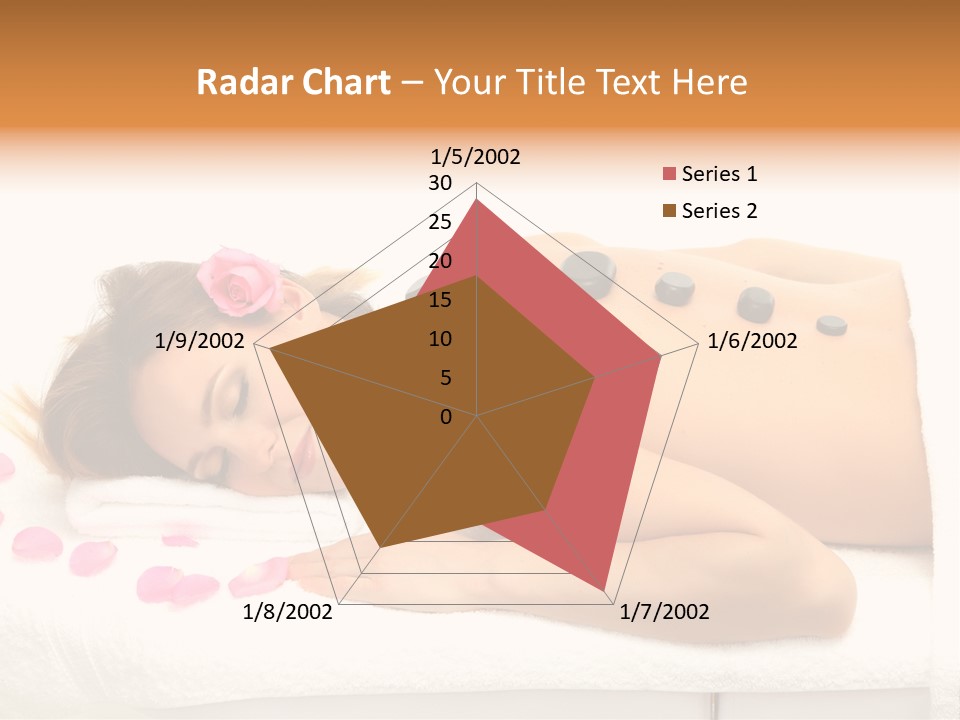 Radar Chart – Your Title Text Here

1/5/2002

30
25
20
15
10
5
0

1/6/2002

1/7/2002

1/8/2002

1/9/2002

Series 1
Series 2